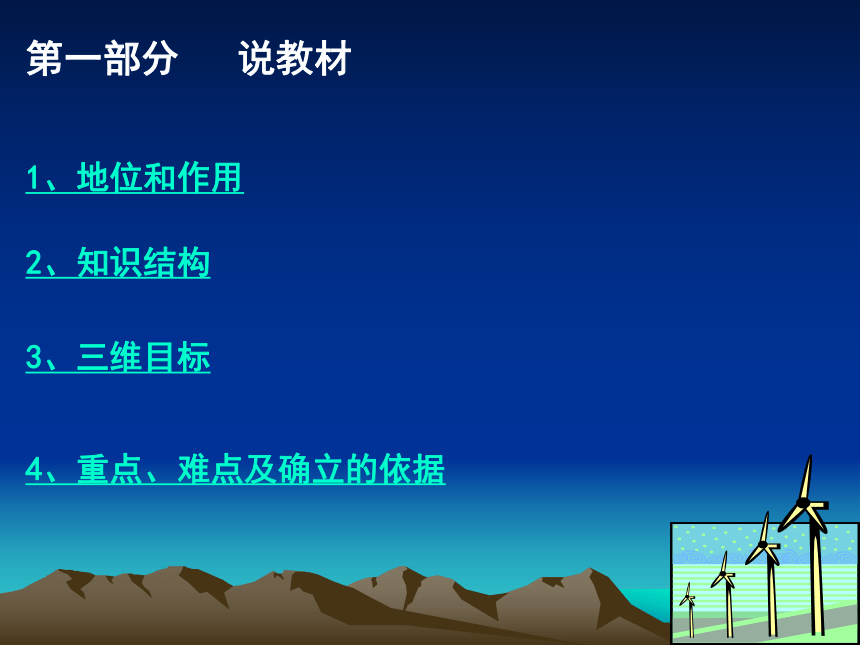 第一部分　　说教材

1、地位和作用

2、知识结构

3、三维目标

4、重点、难点及确立的依据